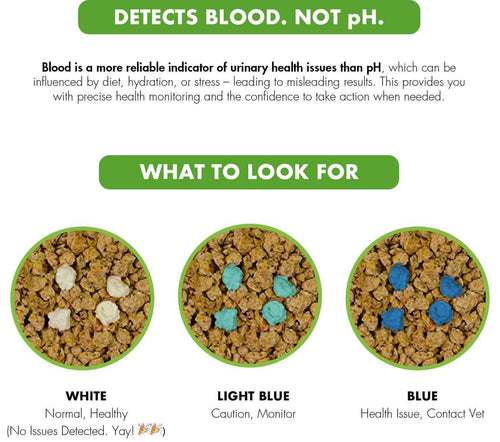 DETECTS BLOOD. NOT pH.

Blood is a more reliable indicator of urinary health issues than pH, which can be influenced by diet, hydration, or stress – leading to misleading results. This provides you with precise health monitoring and the confidence to take action when needed.

WHAT TO LOOK FOR

WHITE
Normal, Healthy
(No Issues Detected. Yay! 🎉🎉)

LIGHT BLUE
Caution, Monitor

BLUE
Health Issue, Contact Vet